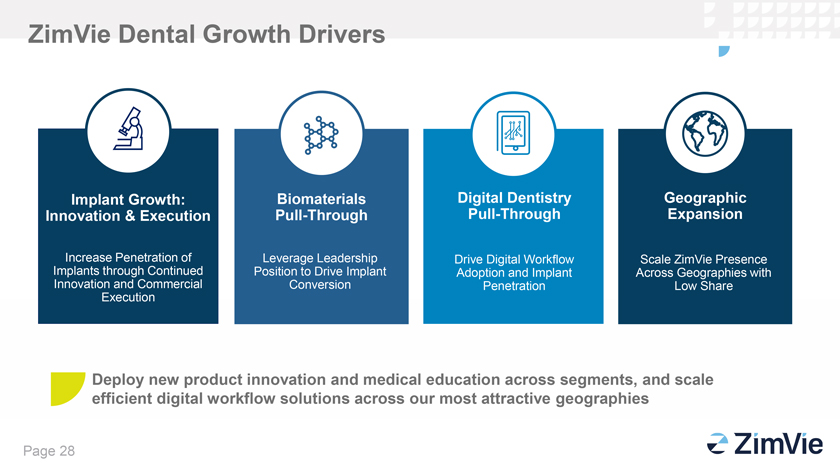 ZimVie Dental Growth Drivers

Implant Growth: Innovation & Execution

Increase Penetration of Implants through Continued Innovation and Commercial Execution

Biomaterials Pull-Through

Leverage Leadership Position to Drive Implant Conversion

Digital Dentistry Pull-Through

Drive Digital Workflow Adoption and Implant Penetration

Geographic Expansion

Scale ZimVie Presence Across Geographies with Low Share

Deploy new product innovation and medical education across segments, and scale efficient digital workflow solutions across our most attractive geographies

Page 28

ZimVie